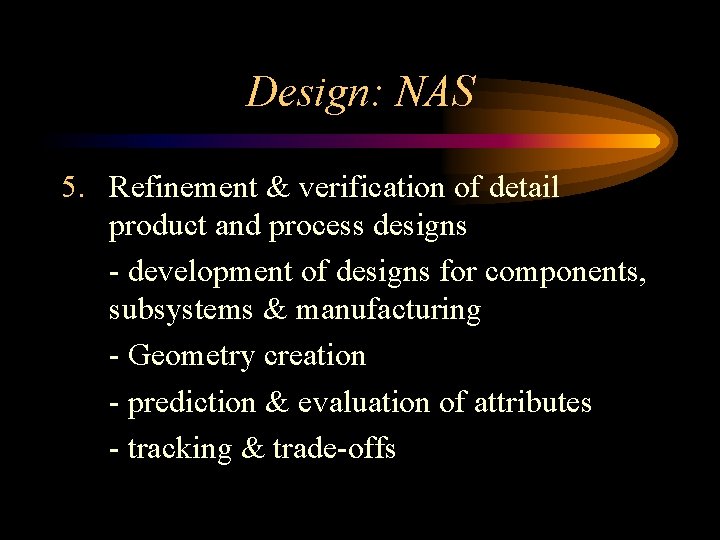 Design: NAS

5. Refinement & verification of detail product and process designs

- development of designs for components, subsystems & manufacturing

- Geometry creation

- prediction & evaluation of attributes

- tracking & trade-offs